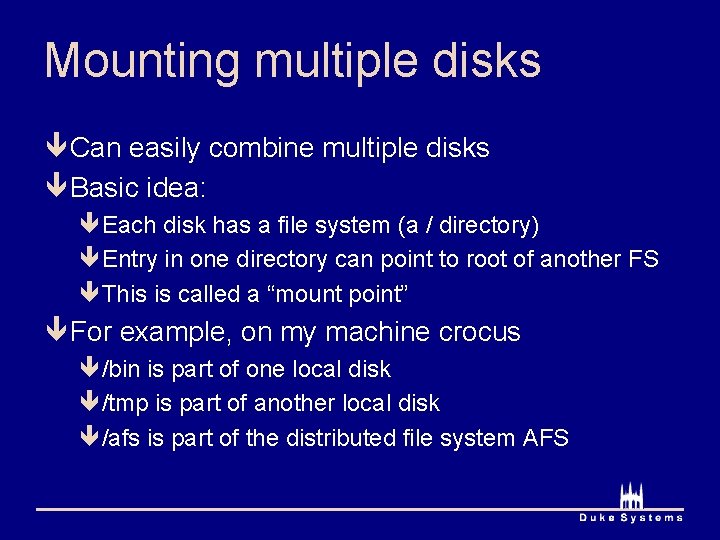 Mounting multiple disks

Can easily combine multiple disks

Basic idea:

Each disk has a file system (a / directory)

Entry in one directory can point to root of another FS

This is called a “mount point”

For example, on my machine crocus

/bin is part of one local disk

/tmp is part of another local disk

/afs is part of the distributed file system AFS

Duke Systems